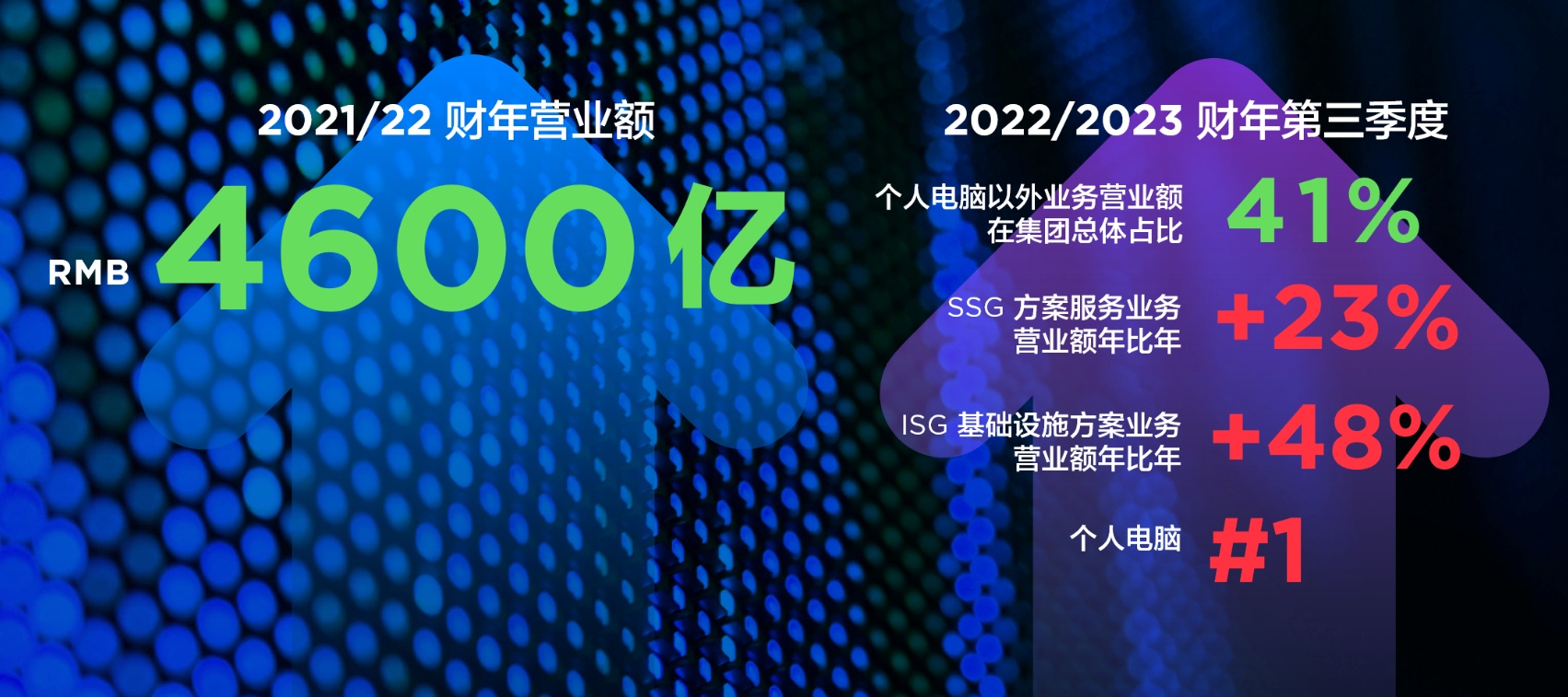 2021/22 财年营业额

RMB 4600亿

2022/2023 财年第三季度

个人电脑以外业务营业额在集团总体占比 41%

SSG 方案服务业务营业额年比年 +23%

ISG 基础设施方案业务营业额年比年 +48%

个人电脑 #1